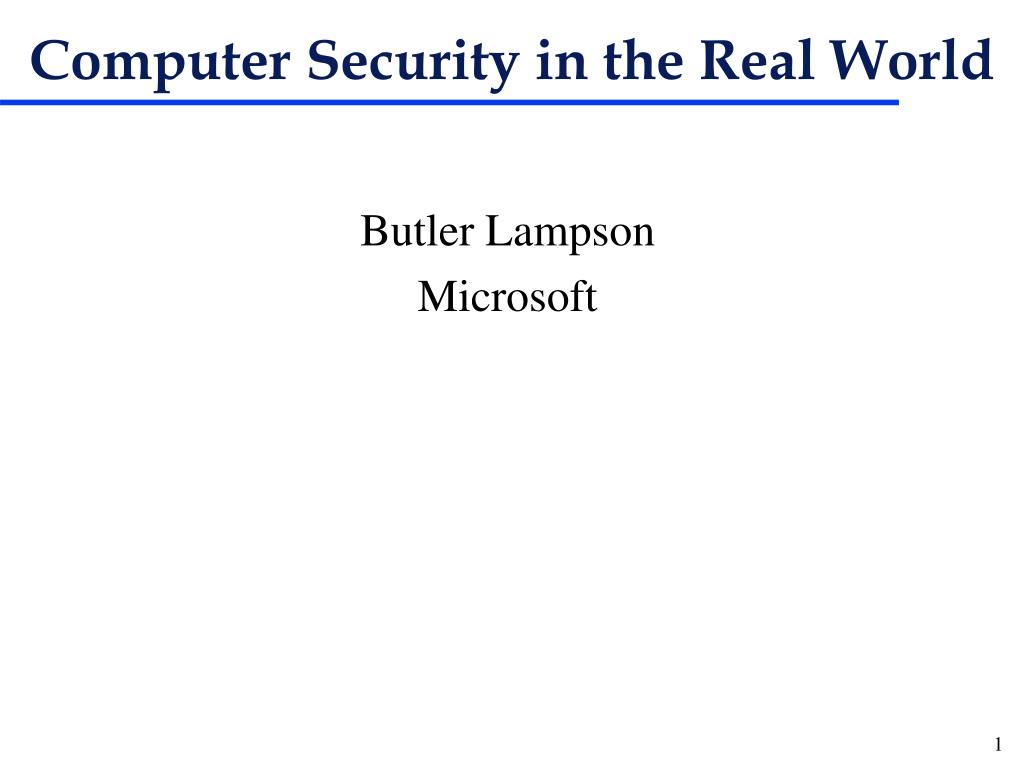 Computer Security in the Real World

Butler Lampson
Microsoft

1